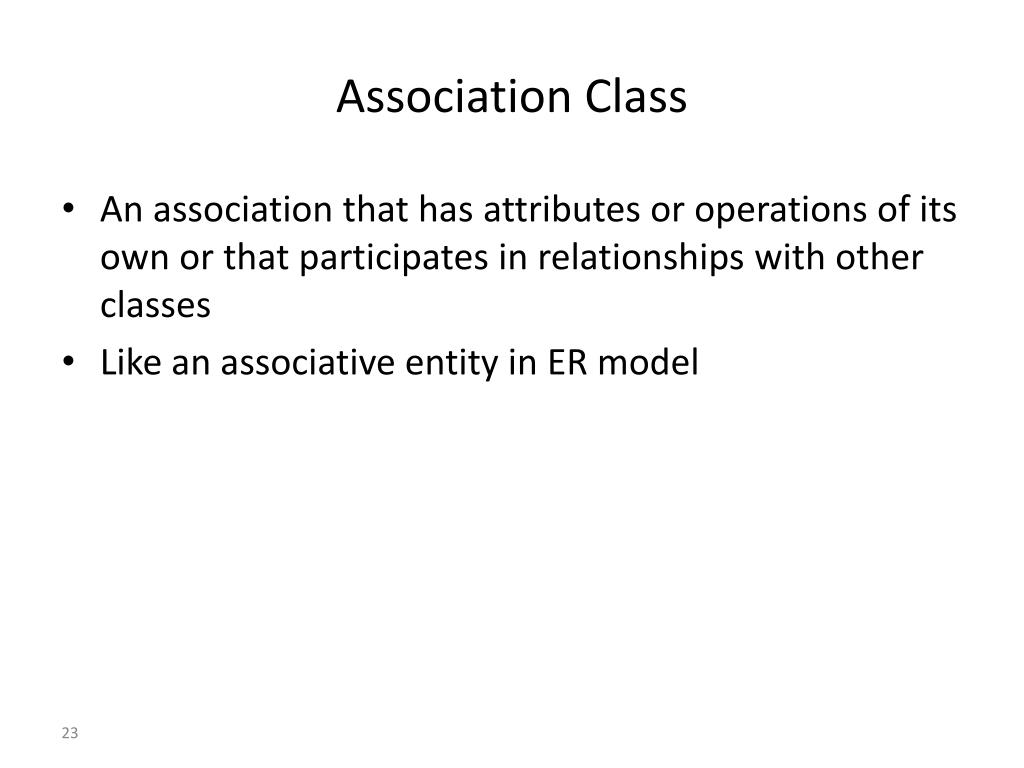 Association Class

• An association that has attributes or operations of its own or that participates in relationships with other classes
• Like an associative entity in ER model

23